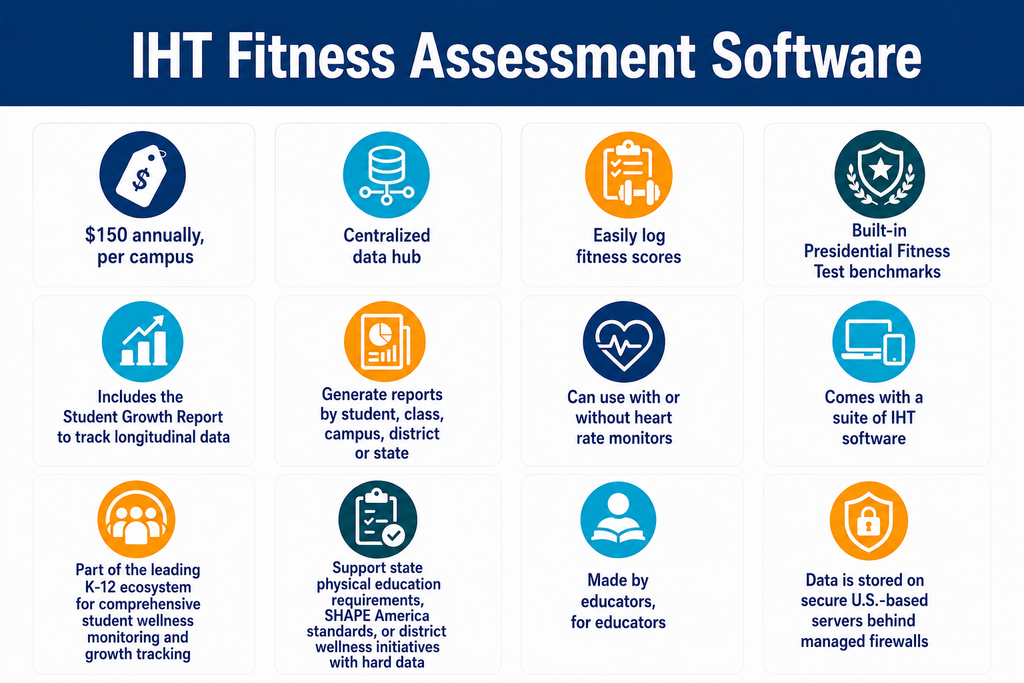 IHT Fitness Assessment Software

$150 annually, per campus

Centralized data hub

Easily log fitness scores

Built-in Presidential Fitness Test benchmarks

Includes the Student Growth Report to track longitudinal data

Generate reports by student, class, campus, district or state

Can use with or without heart rate monitors

Comes with a suite of IHT software

Part of the leading K-12 ecosystem for comprehensive student wellness monitoring and growth tracking

Support state physical education requirements, SHAPE America standards, or district wellness initiatives with hard data

Made by educators, for educators

Data is stored on secure U.S.-based servers behind managed firewalls